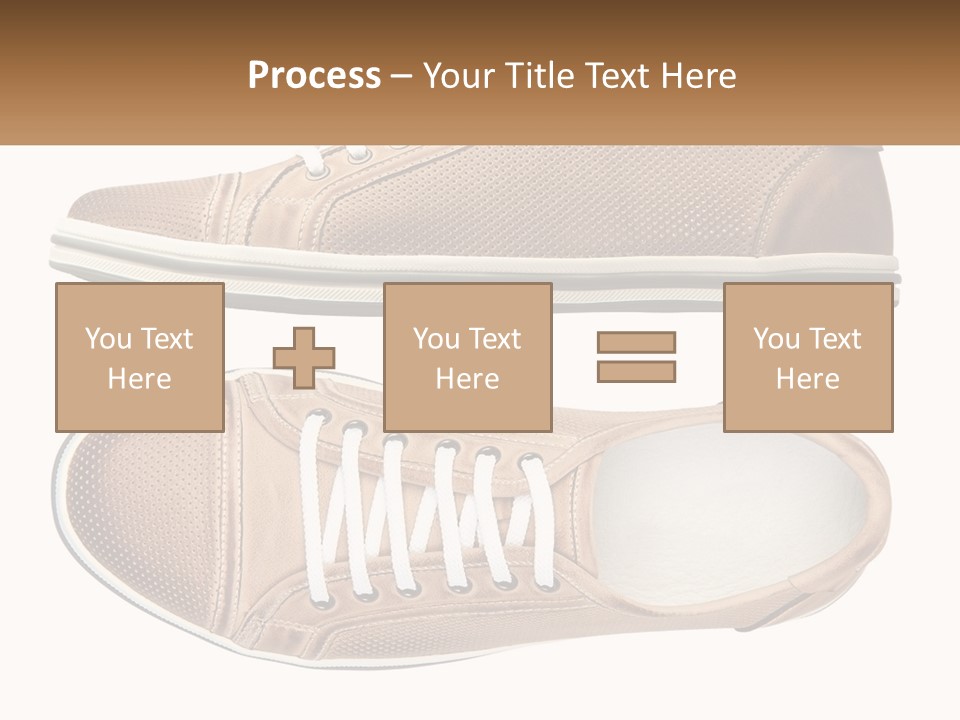 Process – Your Title Text Here

You Text Here

You Text Here

You Text Here